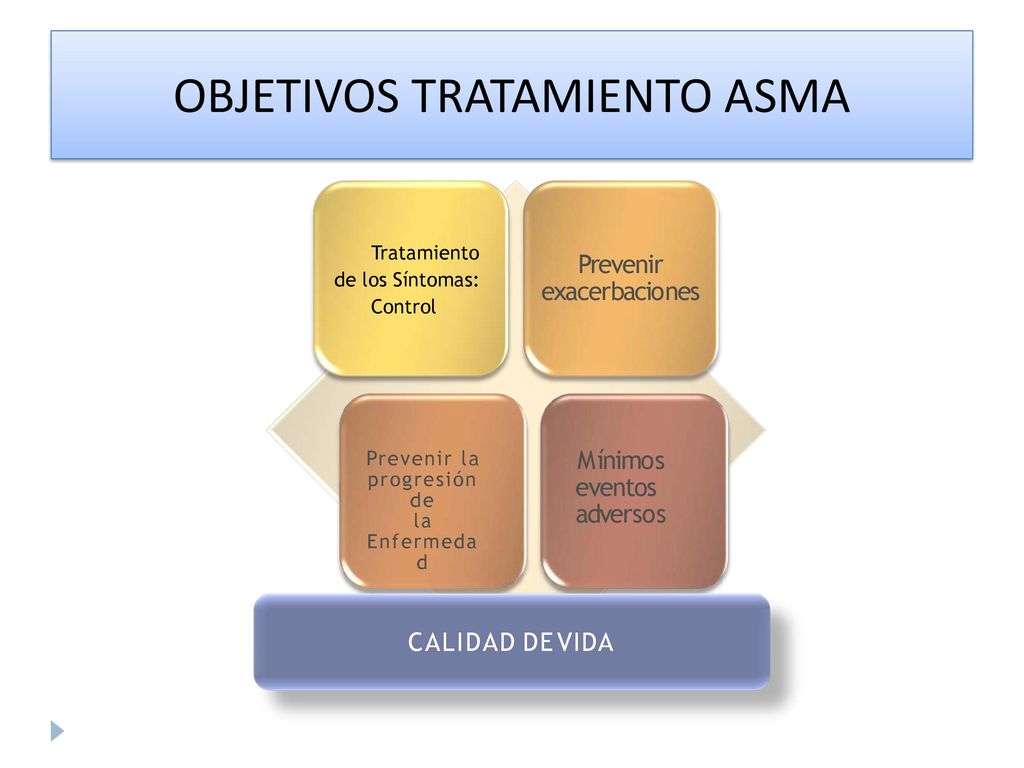 OBJETIVOS TRATAMIENTO ASMA

Tratamiento de los Síntomas: Control

Prevenir exacerbaciones

Prevenir la progresión de la Enfermedad

Mínimos eventos adversos

CALIDAD DE VIDA